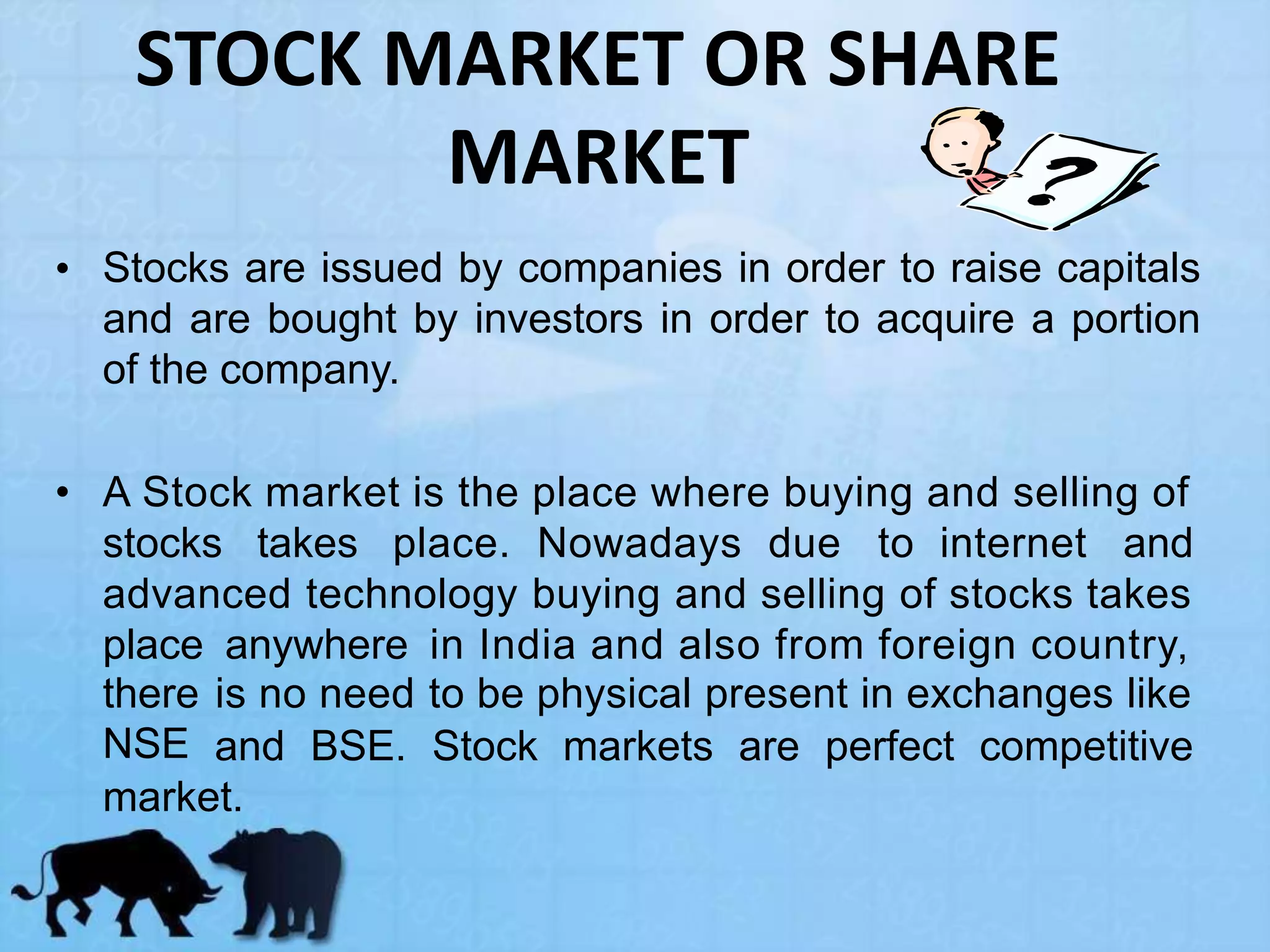 STOCK MARKET OR SHARE MARKET

?

• Stocks are issued by companies in order to raise capitals and are bought by investors in order to acquire a portion of the company.

• A Stock market is the place where buying and selling of stocks takes place. Nowadays due to internet and advanced technology buying and selling of stocks takes place anywhere in India and also from foreign country, there is no need to be physical present in exchanges like NSE and BSE. Stock markets are perfect competitive market.